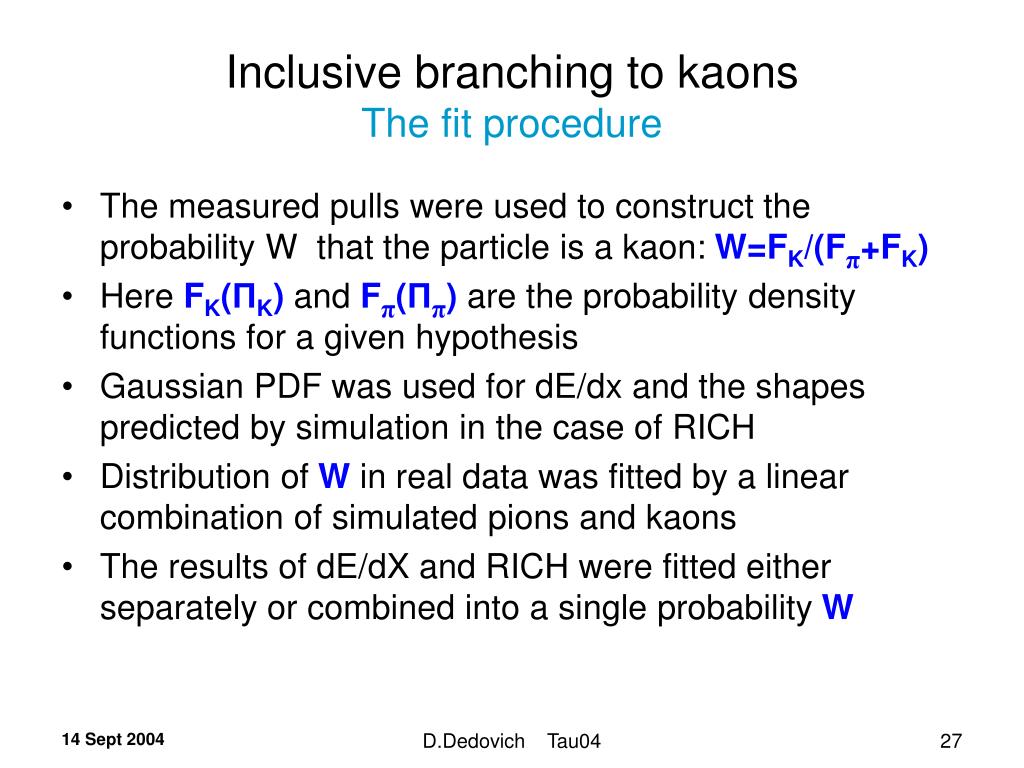 Inclusive branching to kaons
The fit procedure

• The measured pulls were used to construct the probability W that the particle is a kaon: $W=F_K/(F_\pi+F_K)$
• Here $F_K(\Pi_K)$ and $F_\pi(\Pi_\pi)$ are the probability density functions for a given hypothesis
• Gaussian PDF was used for dE/dx and the shapes predicted by simulation in the case of RICH
• Distribution of W in real data was fitted by a linear combination of simulated pions and kaons
• The results of dE/dX and RICH were fitted either separately or combined into a single probability W

14 Sept 2004
D.Dedovich Tau04
27